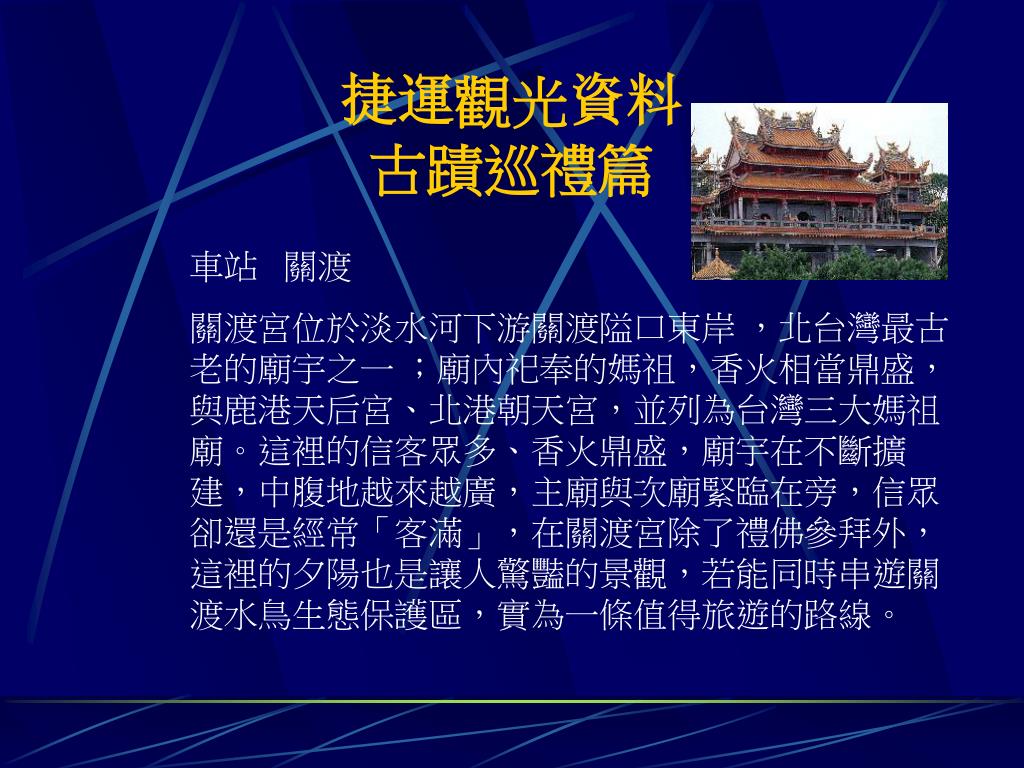 捷運觀光資料
古蹟巡禮篇

車站 關渡

關渡宮位於淡水河下游關渡隘口東岸 ，北台灣最古老的廟宇之一 ；廟內祀奉的媽祖，香火相當鼎盛，與鹿港天后宮、北港朝天宮，並列為台灣三大媽祖廟。這裡的信客眾多、香火鼎盛，廟宇在不斷擴建，中腹地越來越廣，主廟與次廟緊臨在旁，信眾卻還是經常「客滿」，在關渡宮除了禮佛參拜外，這裡的夕陽也是讓人驚豔的景觀，若能同時串遊關渡水鳥生態保護區，實為一條值得旅遊的路線。